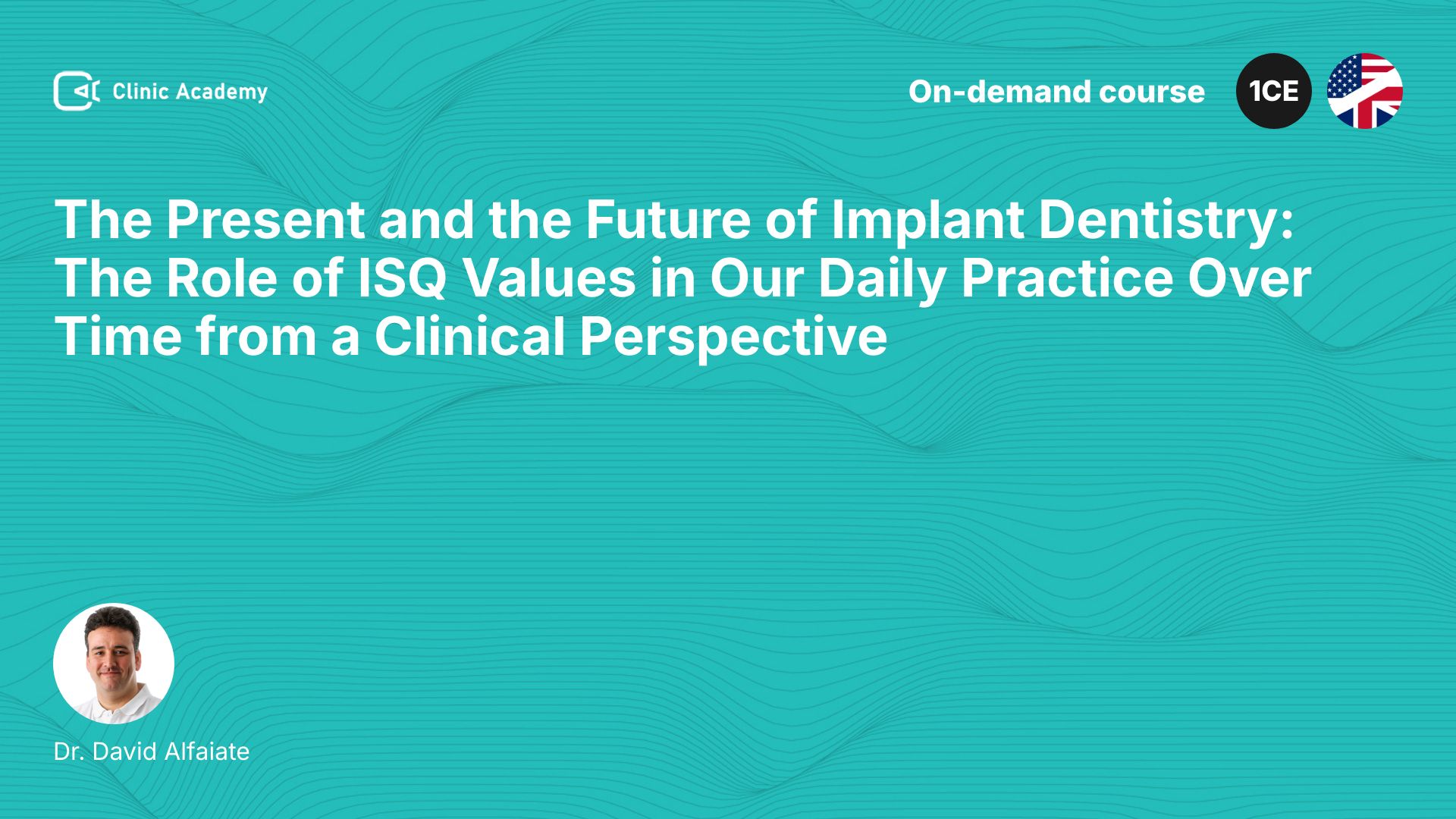 Clinic Academy

On-demand course

1CE

The Present and the Future of Implant Dentistry: The Role of ISQ Values in Our Daily Practice Over Time from a Clinical Perspective

Dr. David Alfaiate